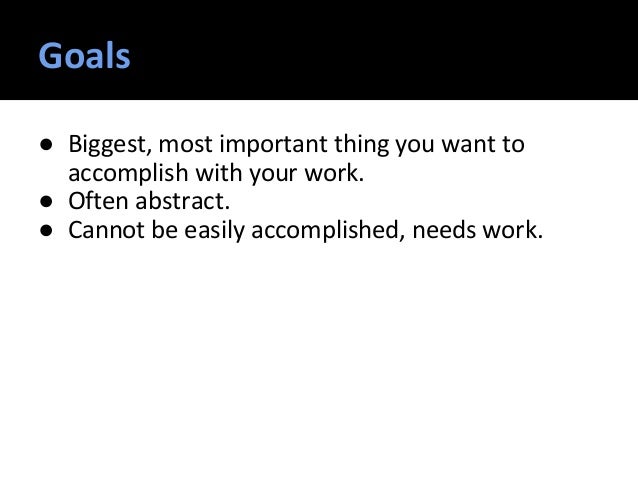 Goals

● Biggest, most important thing you want to accomplish with your work.
● Often abstract.
● Cannot be easily accomplished, needs work.